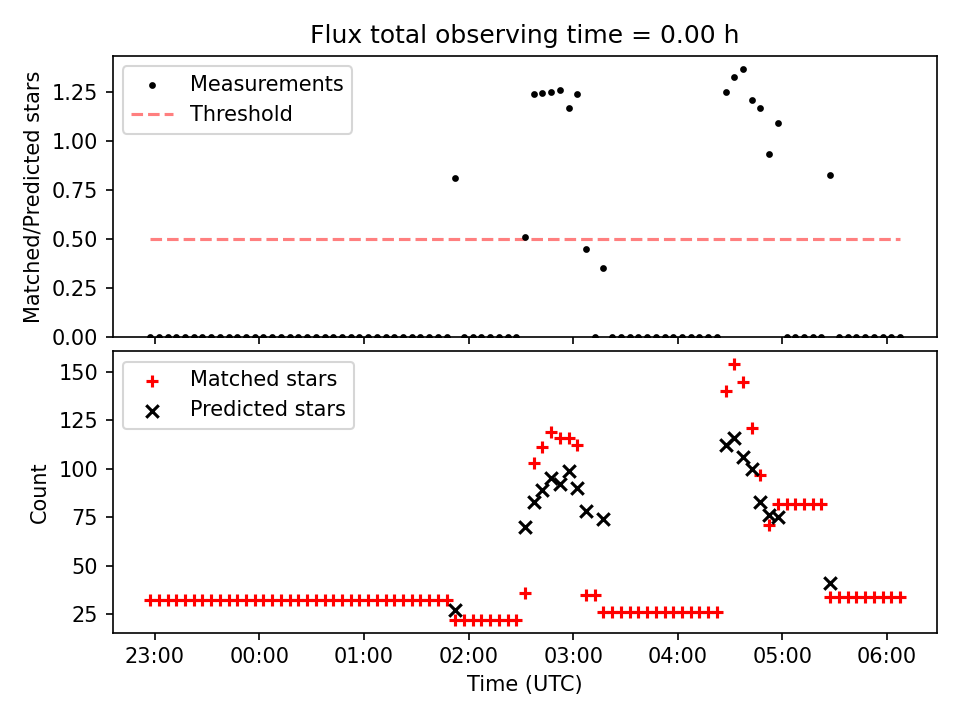 Flux total observing time = 0.00 h

Measurements
Threshold

Matched/Predicted stars

1.25
1.00
0.75
0.50
0.25
0.00

Matched stars
Predicted stars

Count

150
125
100
75
50
25

23:00 00:00 01:00 02:00 03:00 04:00 05:00 06:00

Time (UTC)